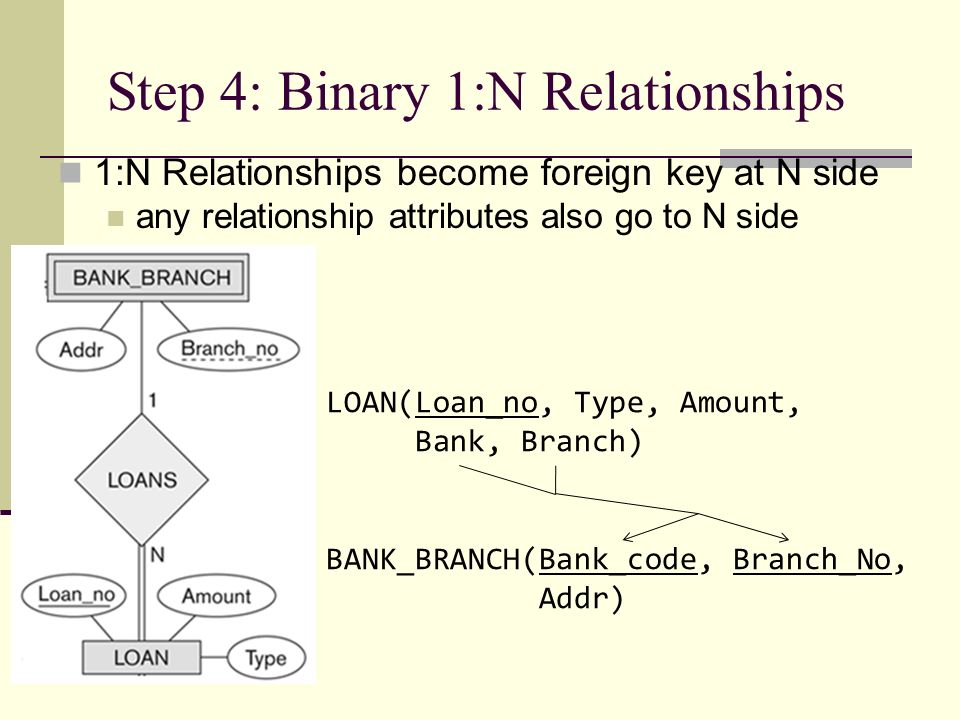 Step 4: Binary 1:N Relationships

1:N Relationships become foreign key at N side

any relationship attributes also go to N side

BANK_BRANCH

Addr

Branch_no

1

LOANS

N

Loan_no

Amount

LOAN

Type

LOAN(Loan_no, Type, Amount, Bank, Branch)

BANK_BRANCH(Bank_code, Branch_No, Addr)